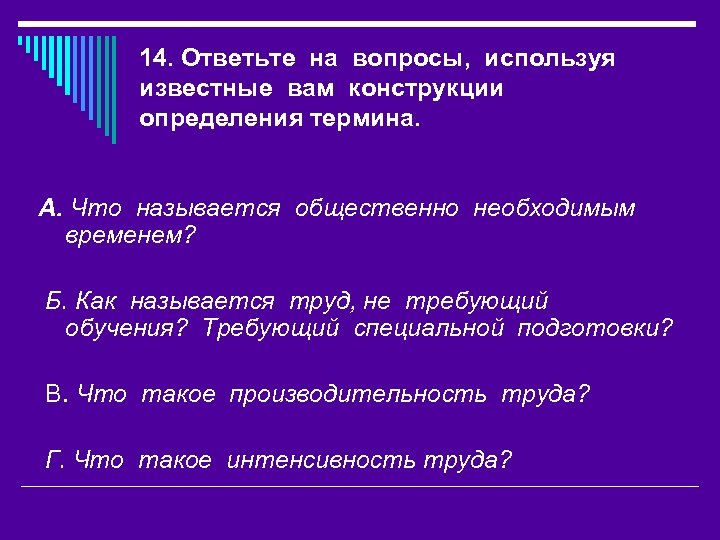 14. Ответьте на вопросы, используя известные вам конструкции определения термина.

А. Что называется общественно необходимым временем?

Б. Как называется труд, не требующий обучения? Требующий специальной подготовки?

В. Что такое производительность труда?

Г. Что такое интенсивность труда?